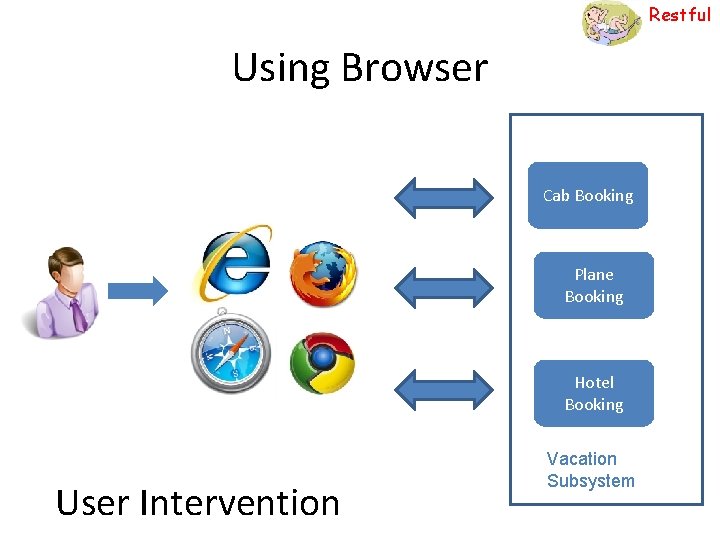 Restful

Using Browser

Cab Booking

Plane Booking

Hotel Booking

Vacation Subsystem

User Intervention